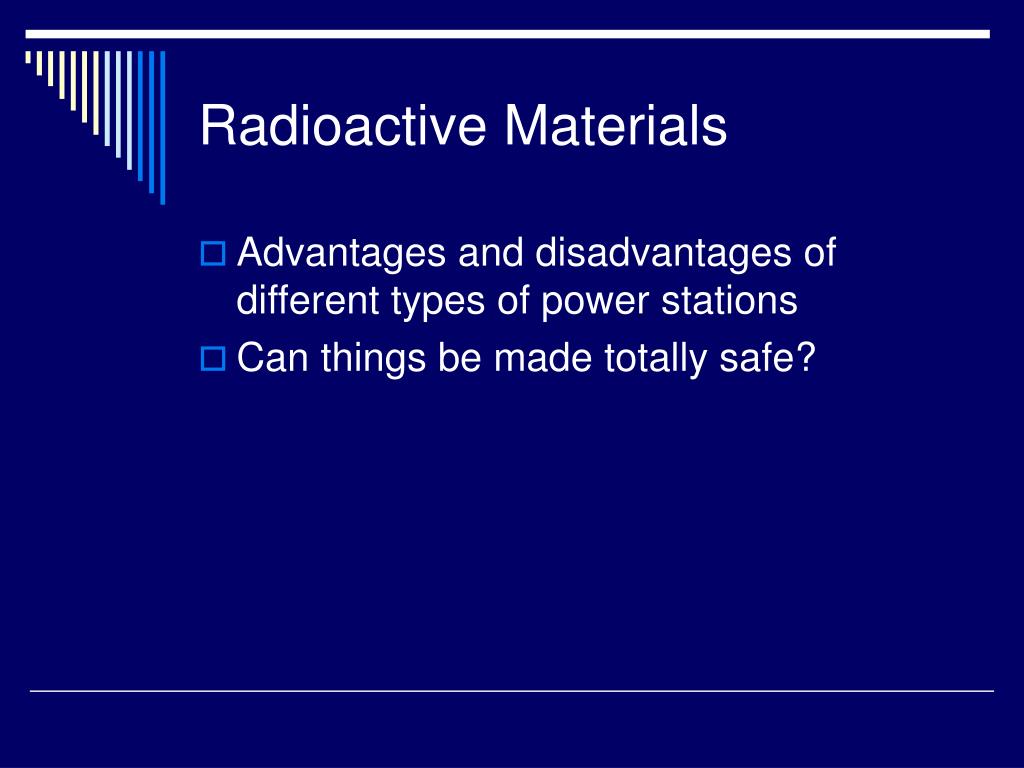 Radioactive Materials

Advantages and disadvantages of different types of power stations

Can things be made totally safe?